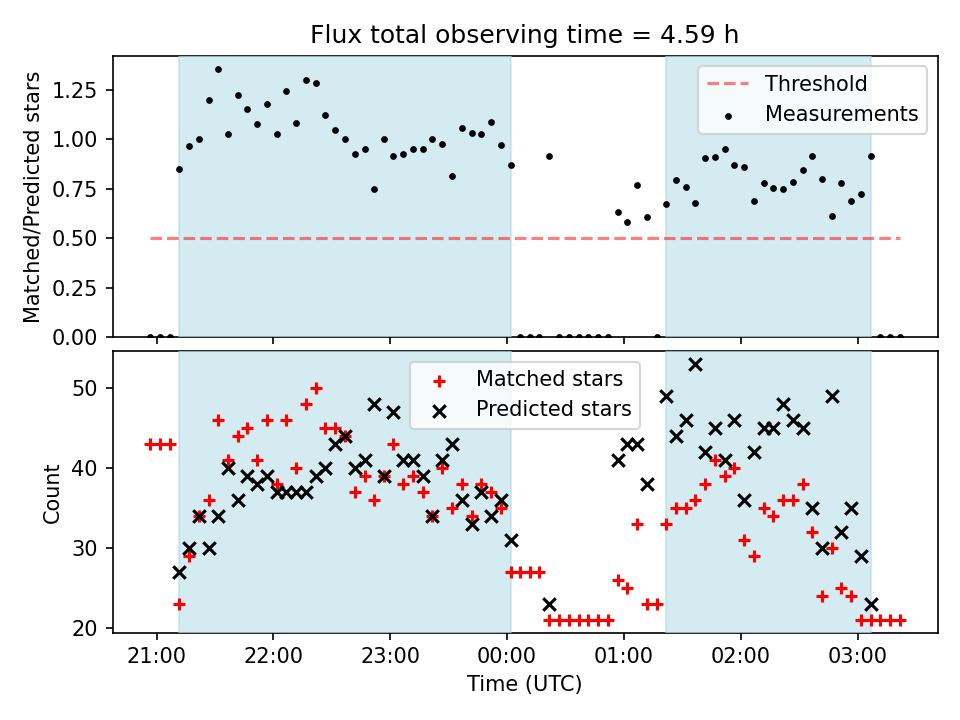 Flux total observing time = 4.59 h

Matched/Predicted stars

1.25
1.00
0.75
0.50
0.25
0.00

Threshold
Measurements

Count

50
40
30
20

Matched stars
Predicted stars

21:00
22:00
23:00
00:00
01:00
02:00
03:00

Time (UTC)